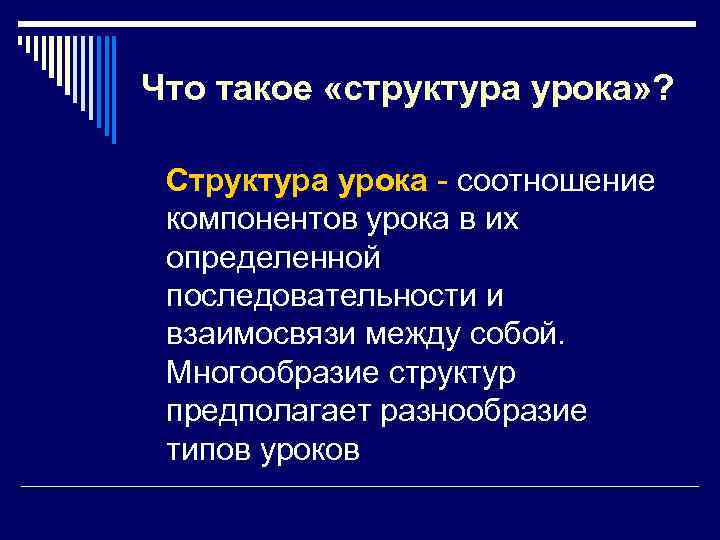 Что такое «структура урока»?

Структура урока - соотношение компонентов урока в их определенной последовательности и взаимосвязи между собой. Многообразие структур предполагает разнообразие типов уроков